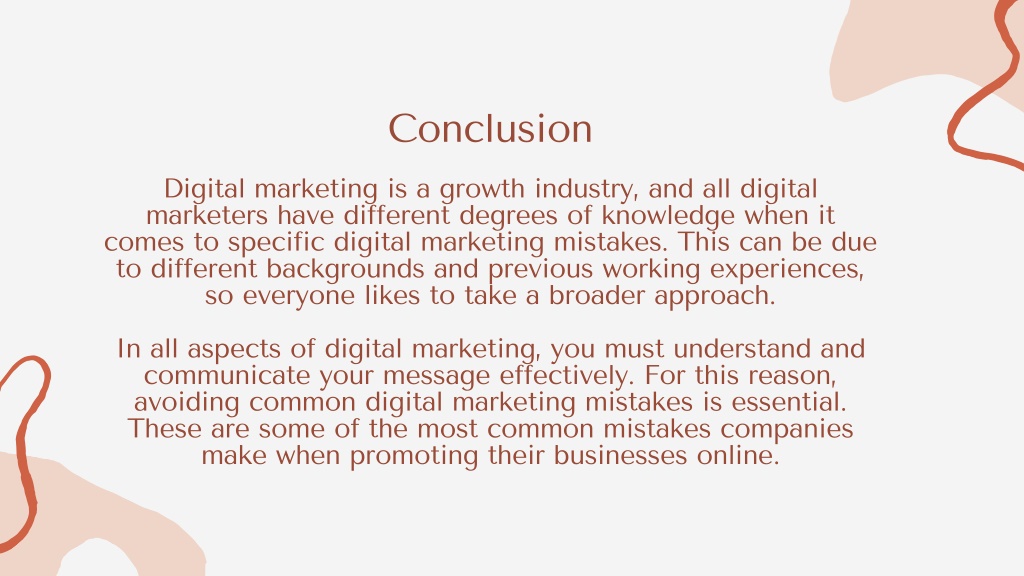 Conclusion

Digital marketing is a growth industry, and all digital marketers have different degrees of knowledge when it comes to specific digital marketing mistakes. This can be due to different backgrounds and previous working experiences, so everyone likes to take a broader approach.

In all aspects of digital marketing, you must understand and communicate your message effectively. For this reason, avoiding common digital marketing mistakes is essential. These are some of the most common mistakes companies make when promoting their businesses online.